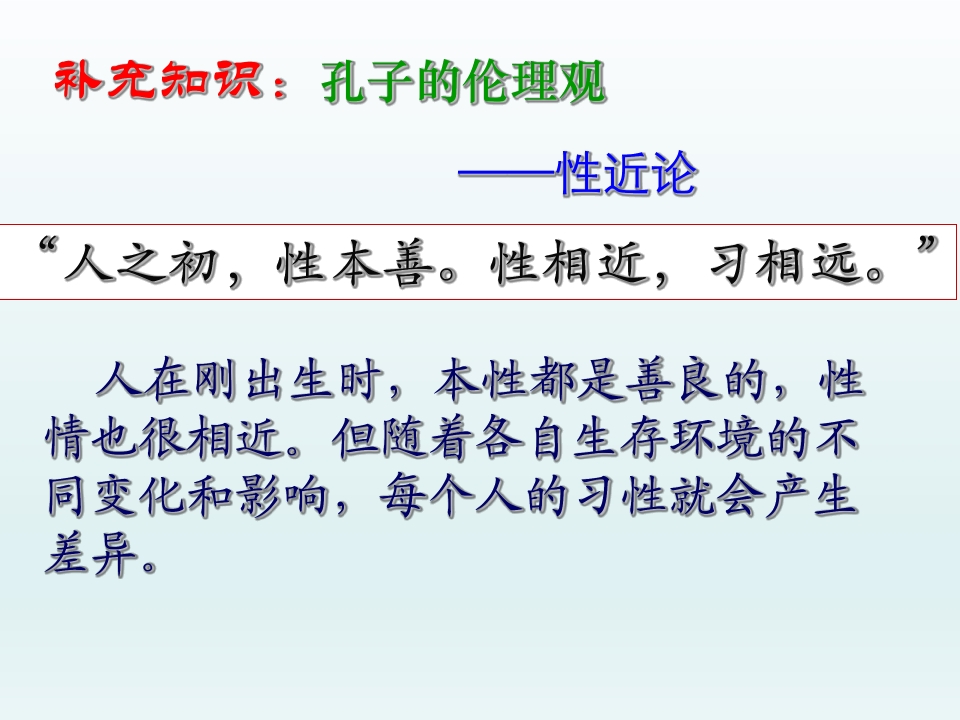 补充知识：孔子的伦理观

——性近论

“人之初，性本善。性相近，习相远。”

人在刚出生时，本性都是善良的，性情也很相近。但随着各自生存环境的不同变化和影响，每个人的习性就会产生差异。